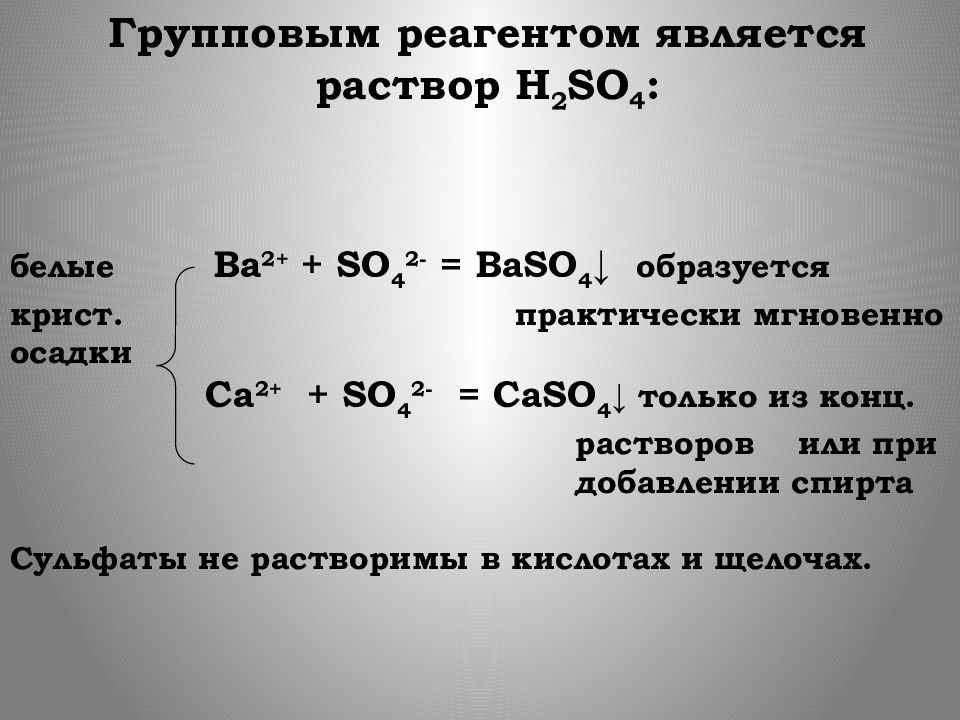 Групповым реагентом является раствор $H_2SO_4$:

белые крист. осадки

$Ba^{2+} + SO_4^{2-} = BaSO_4\downarrow$ образуется практически мгновенно

$Ca^{2+} + SO_4^{2-} = CaSO_4\downarrow$ только из конц. растворов или при добавлении спирта

Сульфаты не растворимы в кислотах и щелочах.